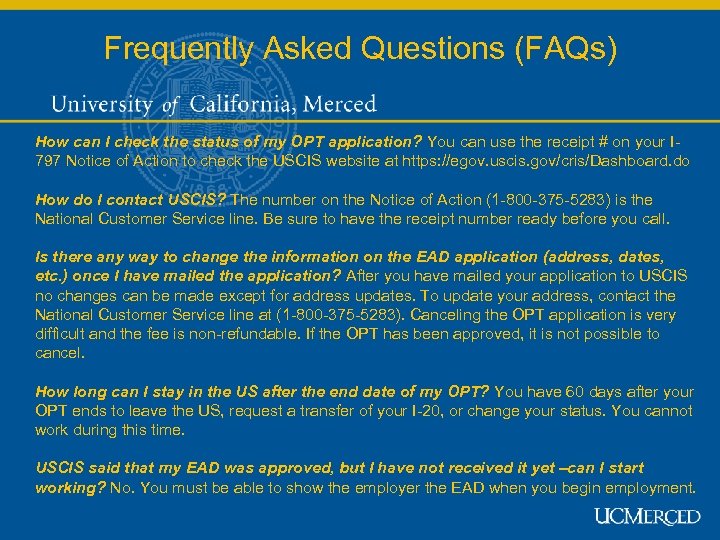 Frequently Asked Questions (FAQs)

University of California, Merced

How can I check the status of my OPT application? You can use the receipt # on your I-797 Notice of Action to check the USCIS website at https://egov.uscis.gov/cris/Dashboard.do

How do I contact USCIS? The number on the Notice of Action (1-800-375-5283) is the National Customer Service line. Be sure to have the receipt number ready before you call.

Is there any way to change the information on the EAD application (address, dates, etc.) once I have mailed the application? After you have mailed your application to USCIS no changes can be made except for address updates. To update your address, contact the National Customer Service line at (1-800-375-5283). Canceling the OPT application is very difficult and the fee is non-refundable. If the OPT has been approved, it is not possible to cancel.

How long can I stay in the US after the end date of my OPT? You have 60 days after your OPT ends to leave the US, request a transfer of your I-20, or change your status. You cannot work during this time.

USCIS said that my EAD was approved, but I have not received it yet –can I start working? No. You must be able to show the employer the EAD when you begin employment.

UCMERCED